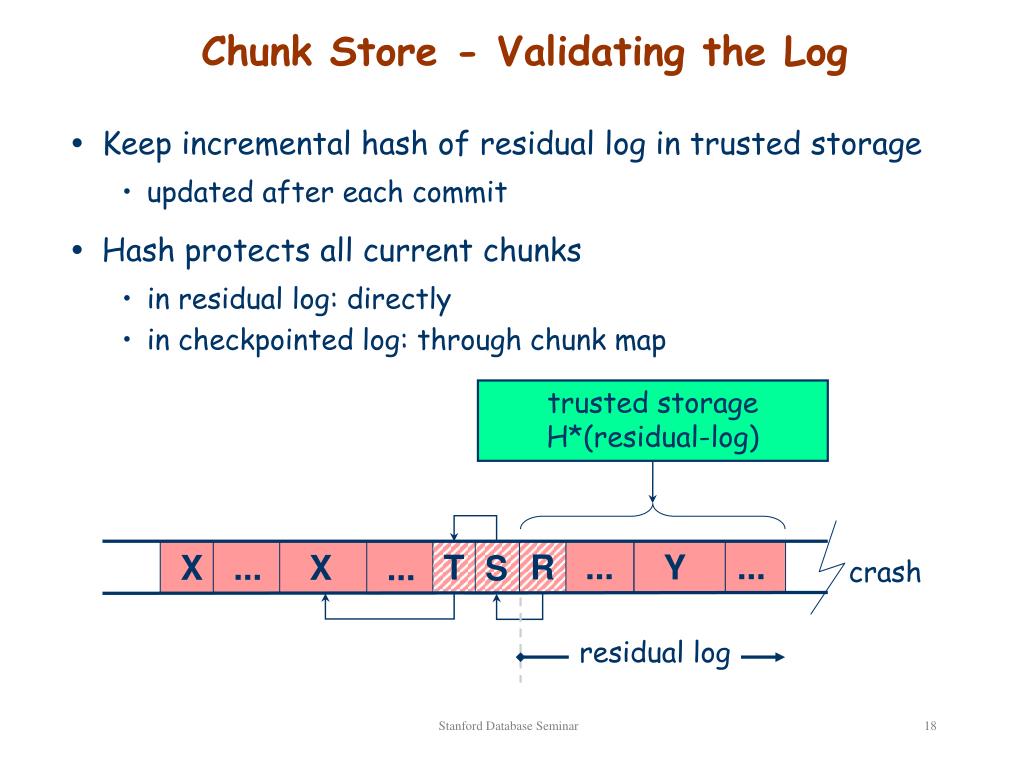 Chunk Store - Validating the Log

• Keep incremental hash of residual log in trusted storage
  • updated after each commit
• Hash protects all current chunks
  • in residual log: directly
  • in checkpointed log: through chunk map

trusted storage
H*(residual-log)

X ... X ... T S R ... Y ...

crash

residual log

Stanford Database Seminar

18